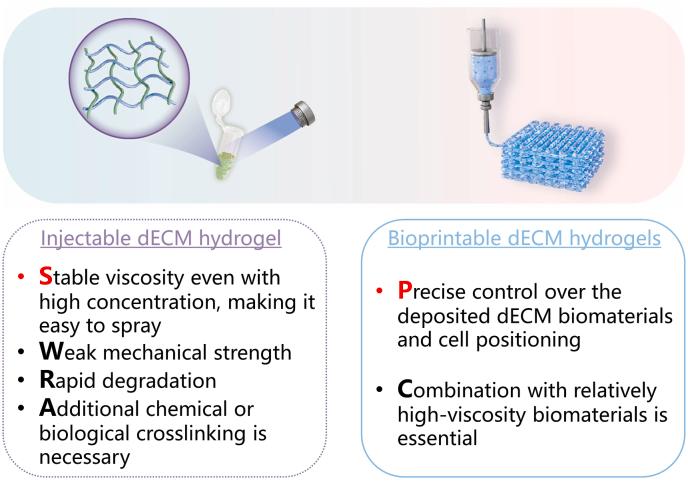 Injectable dECM hydrogel

• Stable viscosity even with high concentration, making it easy to spray
• Weak mechanical strength
• Rapid degradation
• Additional chemical or biological crosslinking is necessary

Bioprintable dECM hydrogels

• Precise control over the deposited dECM biomaterials and cell positioning

• Combination with relatively high-viscosity biomaterials is essential